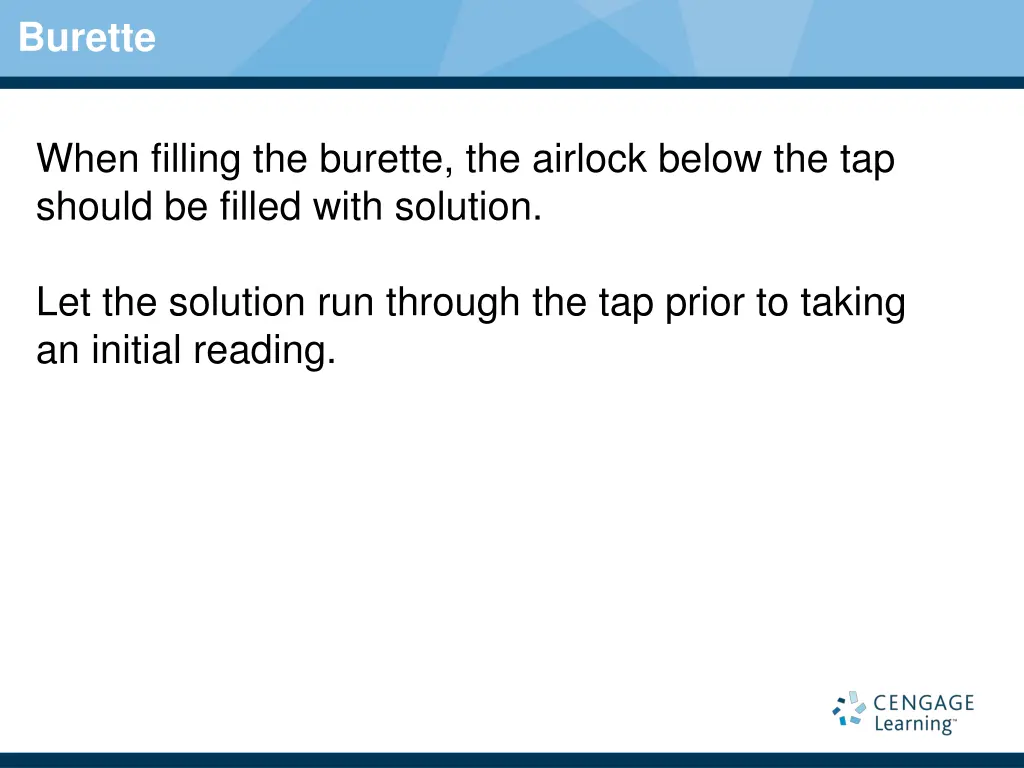 Burette

When filling the burette, the airlock below the tap should be filled with solution.

Let the solution run through the tap prior to taking an initial reading.

CENGAGE Learning™